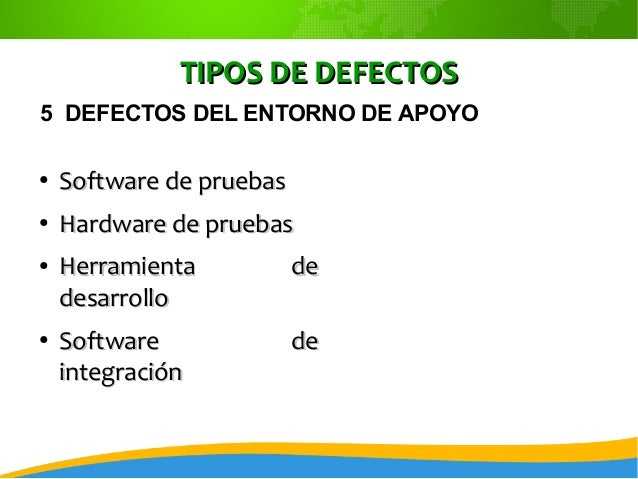 TIPOS DE DEFECTOS

5 DEFECTOS DEL ENTORNO DE APOYO

• Software de pruebas
• Hardware de pruebas
• Herramienta de desarrollo
• Software de integración